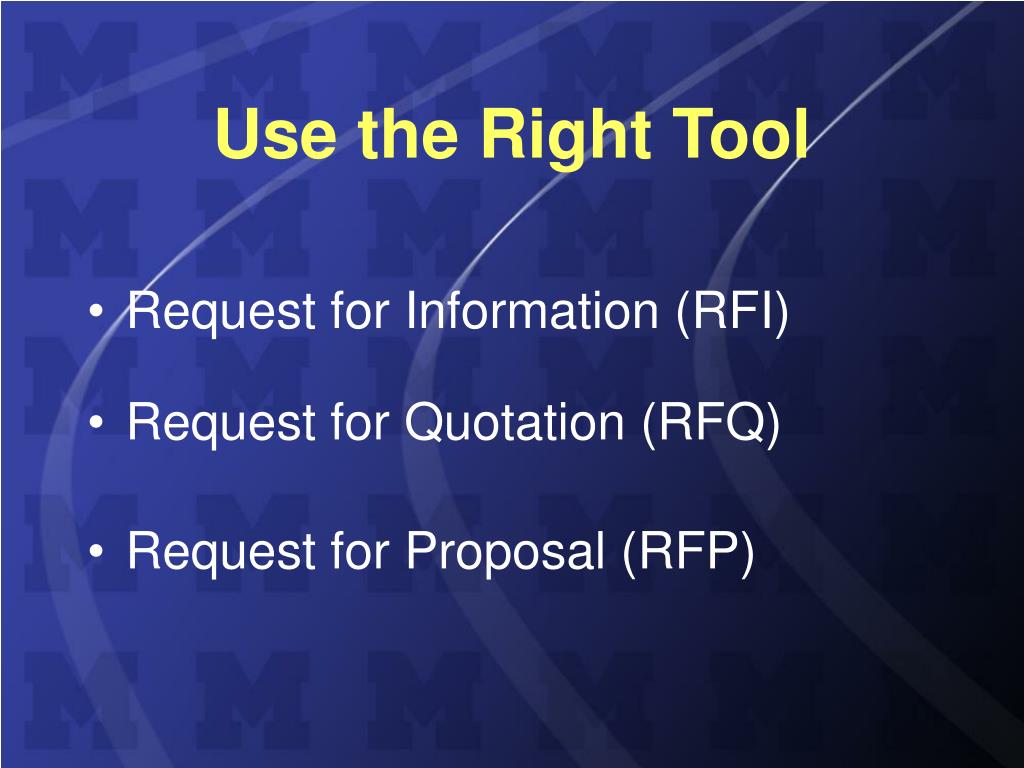 Use the Right Tool

• Request for Information (RFI)

• Request for Quotation (RFQ)

• Request for Proposal (RFP)